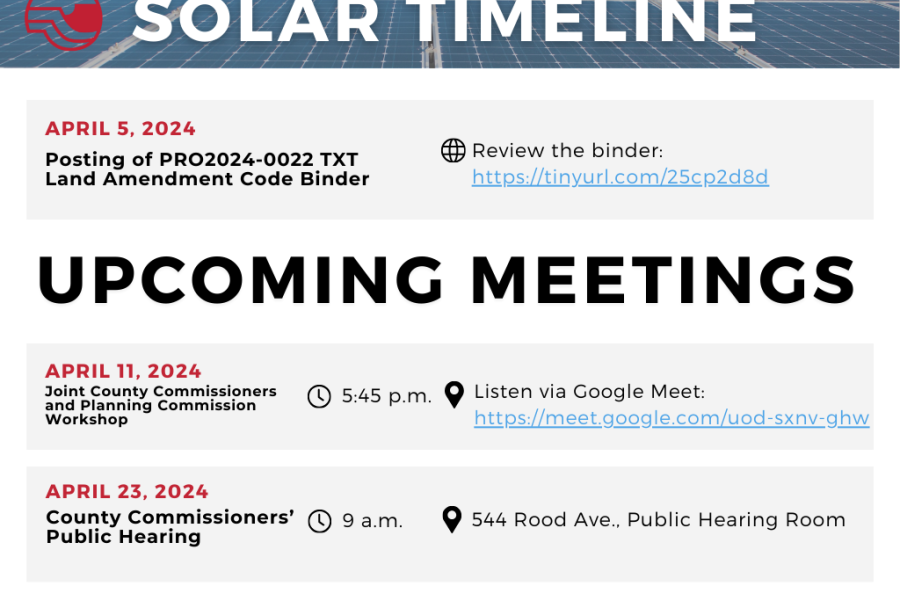 SOLAR TIMELINE

APRIL 5, 2024
Posting of PRO2024-0022 TXT Land Amendment Code Binder

Review the binder: https://tinyurl.com/25cp2d8d

UPCOMING MEETINGS

APRIL 11, 2024
Joint County Commissioners and Planning Commission Workshop

5:45 p.m.

Listen via Google Meet: https://meet.google.com/uod-sxnv-ghw

APRIL 23, 2024
County Commissioners' Public Hearing

9 a.m.

544 Rood Ave., Public Hearing Room